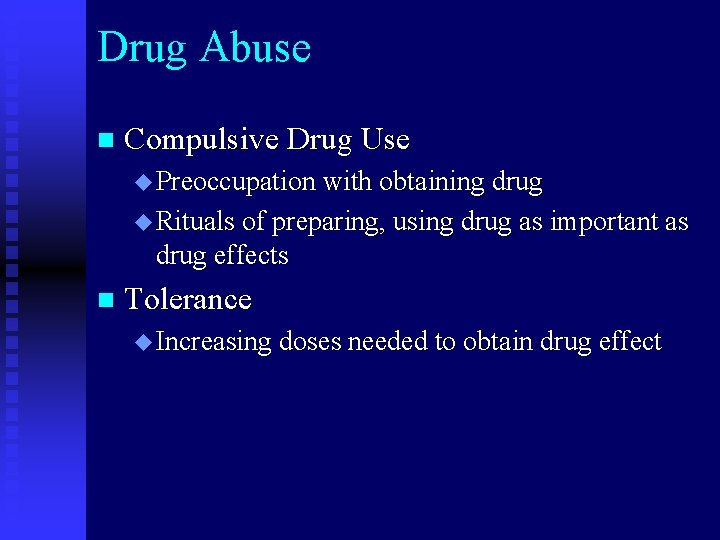 Drug Abuse

- Compulsive Drug Use
  - Preoccupation with obtaining drug
  - Rituals of preparing, using drug as important as drug effects
- Tolerance
  - Increasing doses needed to obtain drug effect